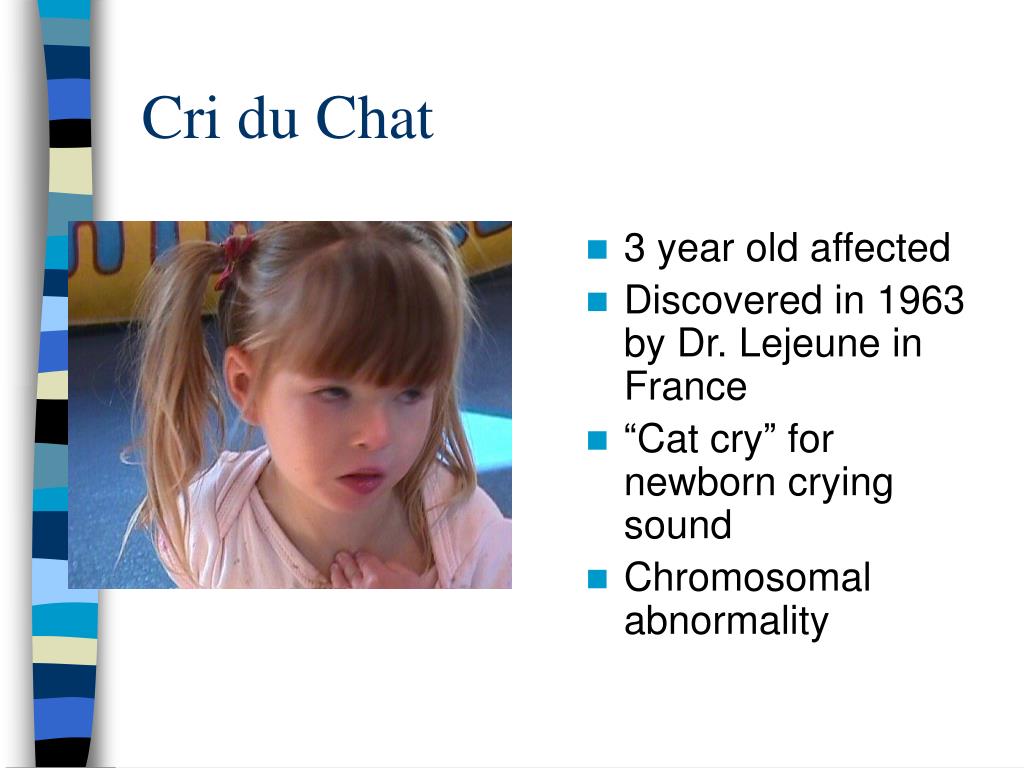 Cri du Chat

- 3 year old affected
- Discovered in 1963 by Dr. Lejeune in France
- “Cat cry” for newborn crying sound
- Chromosomal abnormality